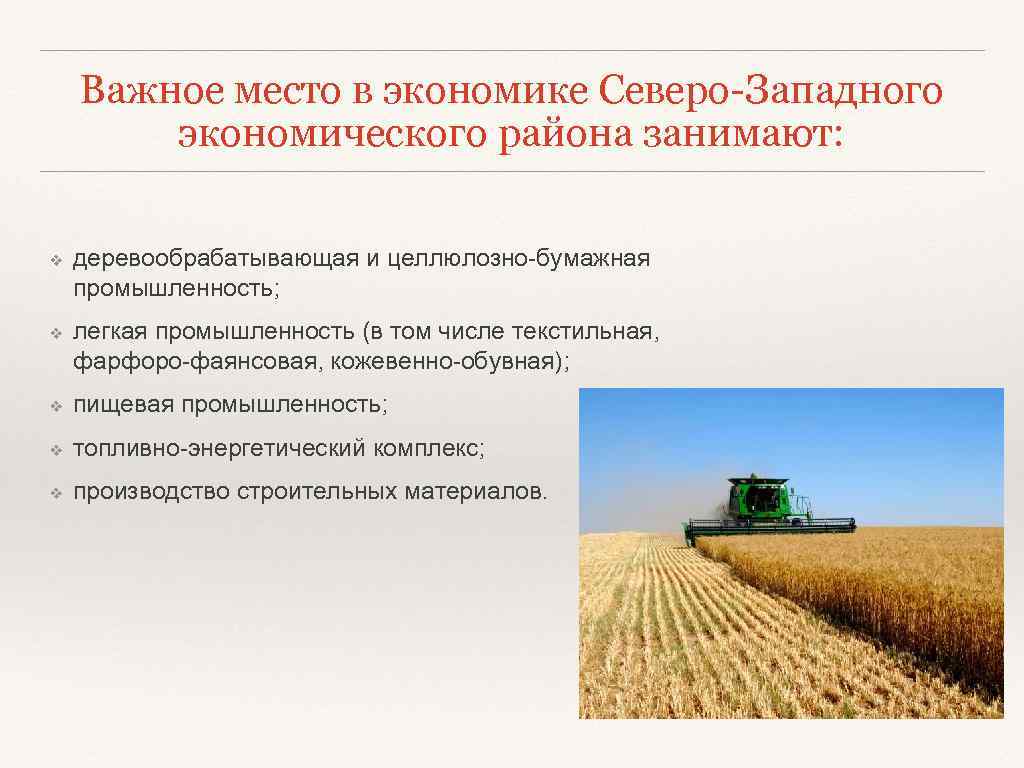 Важное место в экономике Северо-Западного экономического района занимают:

❖ деревообрабатывающая и целлюлозно-бумажная промышленность;

❖ легкая промышленность (в том числе текстильная, фарфоро-фаянсовая, кожевенно-обувная);

❖ пищевая промышленность;

❖ топливно-энергетический комплекс;

❖ производство строительных материалов.